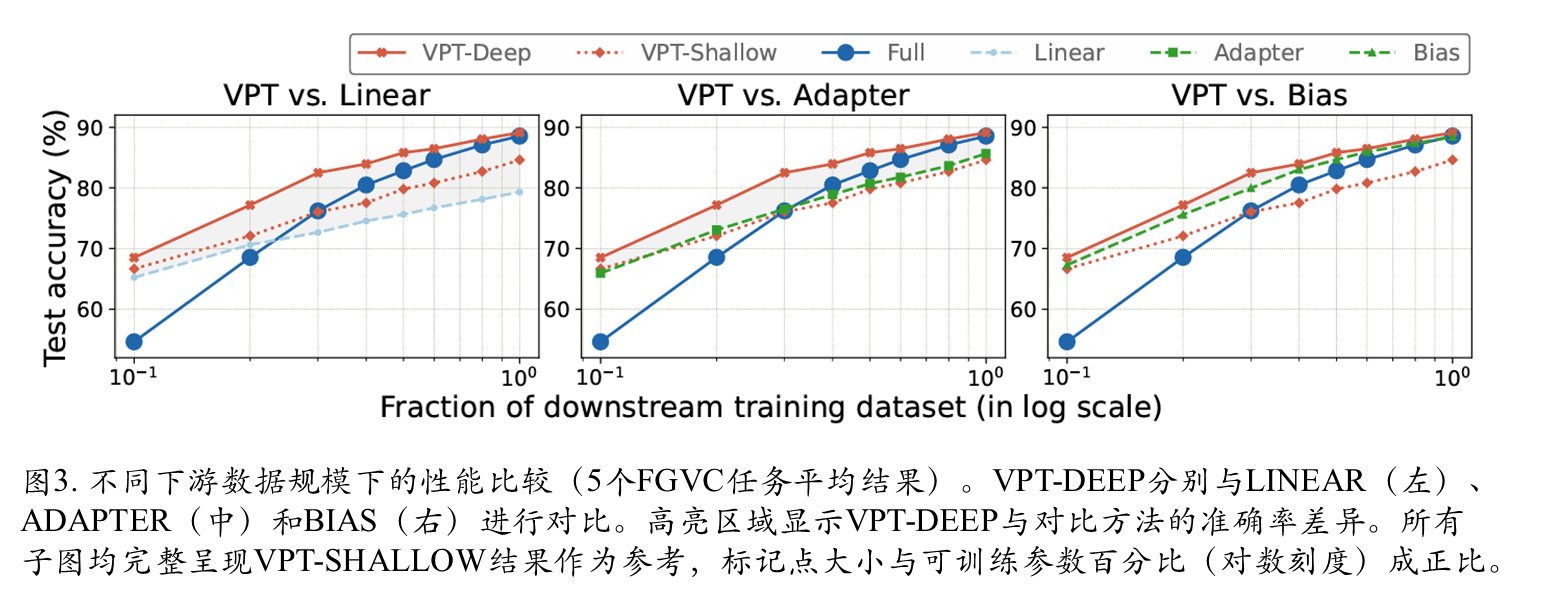 VPT-Deep VPT-Shallow Full Linear Adapter Bias

VPT vs. Linear

Test accuracy (%)

90
80
70
60

$10^{-1}$ $10^{0}$

VPT vs. Adapter

90
80
70
60

$10^{-1}$ $10^{0}$

VPT vs. Bias

90
80
70
60

$10^{-1}$ $10^{0}$

Fraction of downstream training dataset (in log scale)

图3. 不同下游数据规模下的性能比较（5个FGVC任务平均结果）。VPT-DEEP分别与LINEAR（左）、ADAPTER（中）和BIAS（右）进行对比。高亮区域显示VPT-DEEP与对比方法的准确率差异。所有子图均完整呈现VPT-SHALLOW结果作为参考，标记点大小与可训练参数百分比（对数刻度）成正比。